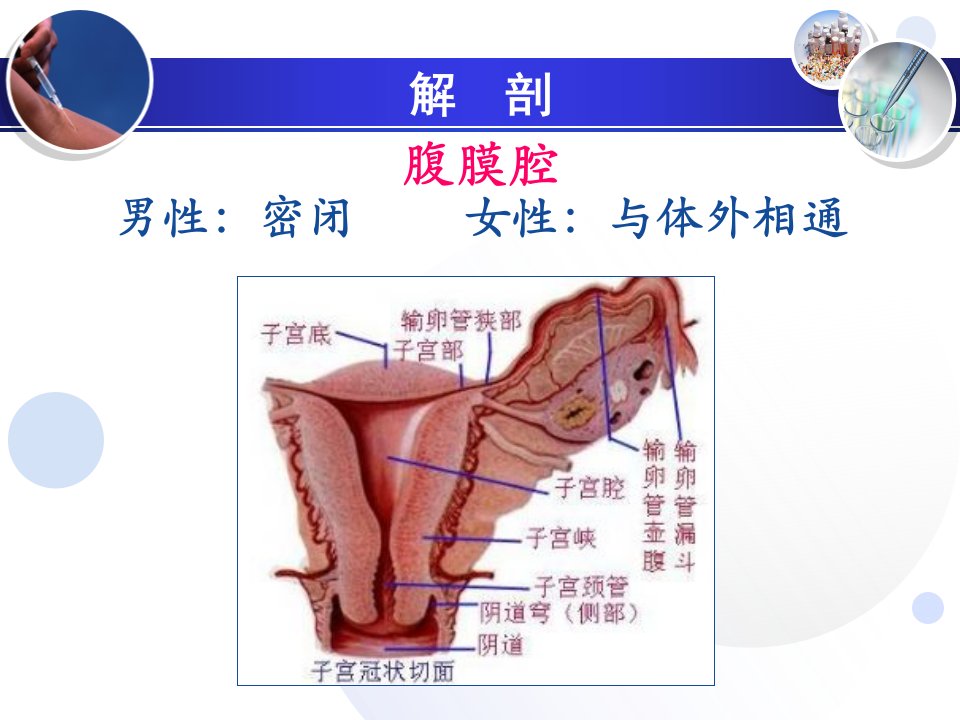 解　剖

腹膜腔

男性：密闭　　女性：与体外相通

子宫底
输卵管狭部
子宫部
输卵管壶腹
输卵管漏斗
子宫腔
子宫峡
子宫颈管
阴道穹（侧部）
阴道
子宫冠状切面